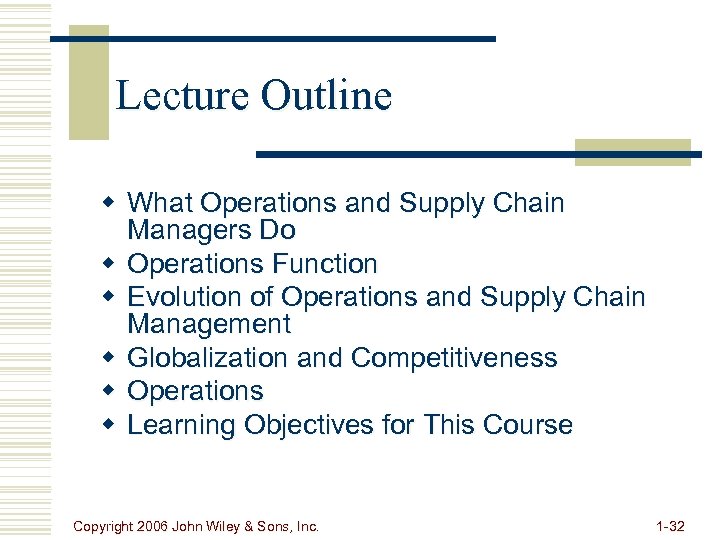 Lecture Outline

- What Operations and Supply Chain Managers Do
- Operations Function
- Evolution of Operations and Supply Chain Management
- Globalization and Competitiveness
- Operations
- Learning Objectives for This Course

Copyright 2006 John Wiley & Sons, Inc.

1-32